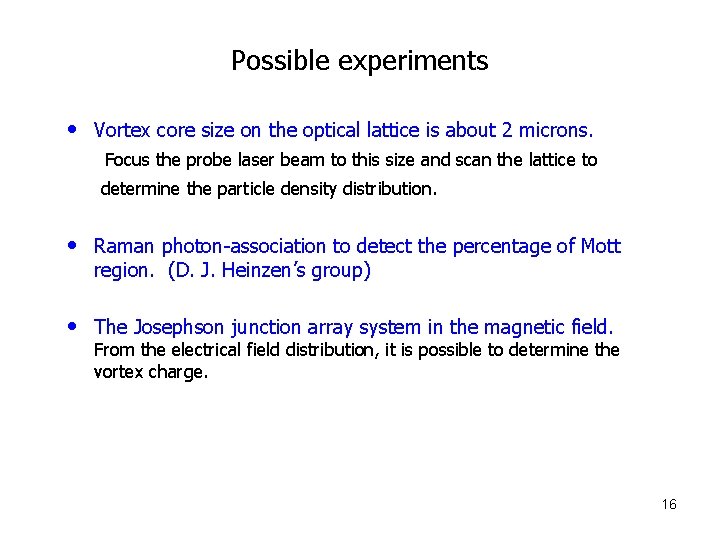 Possible experiments

• Vortex core size on the optical lattice is about 2 microns.
Focus the probe laser beam to this size and scan the lattice to determine the particle density distribution.

• Raman photon-association to detect the percentage of Mott region. (D. J. Heinzen's group)

• The Josephson junction array system in the magnetic field.
From the electrical field distribution, it is possible to determine the vortex charge.

16